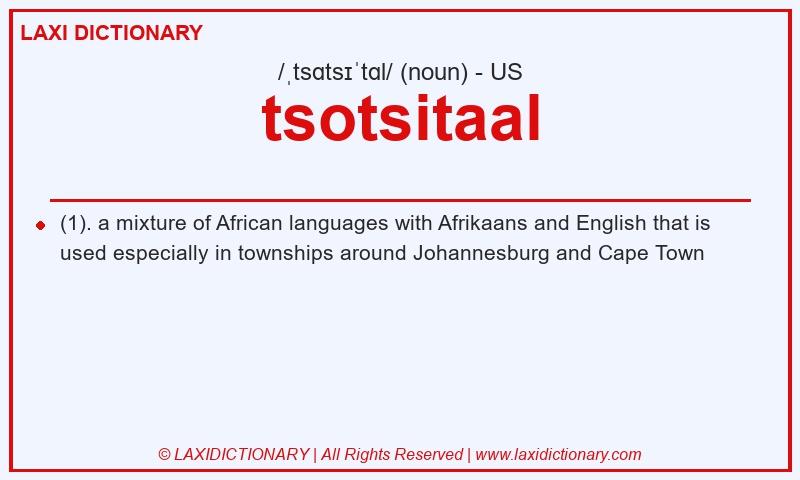 LAXI DICTIONARY

/ˌtsɑtsɪˈtɑl/ (noun) - US

tsotsitaal

(1). a mixture of African languages with Afrikaans and English that is used especially in townships around Johannesburg and Cape Town

© LAXIDICTIONARY | All Rights Reserved | www.laxidictionary.com